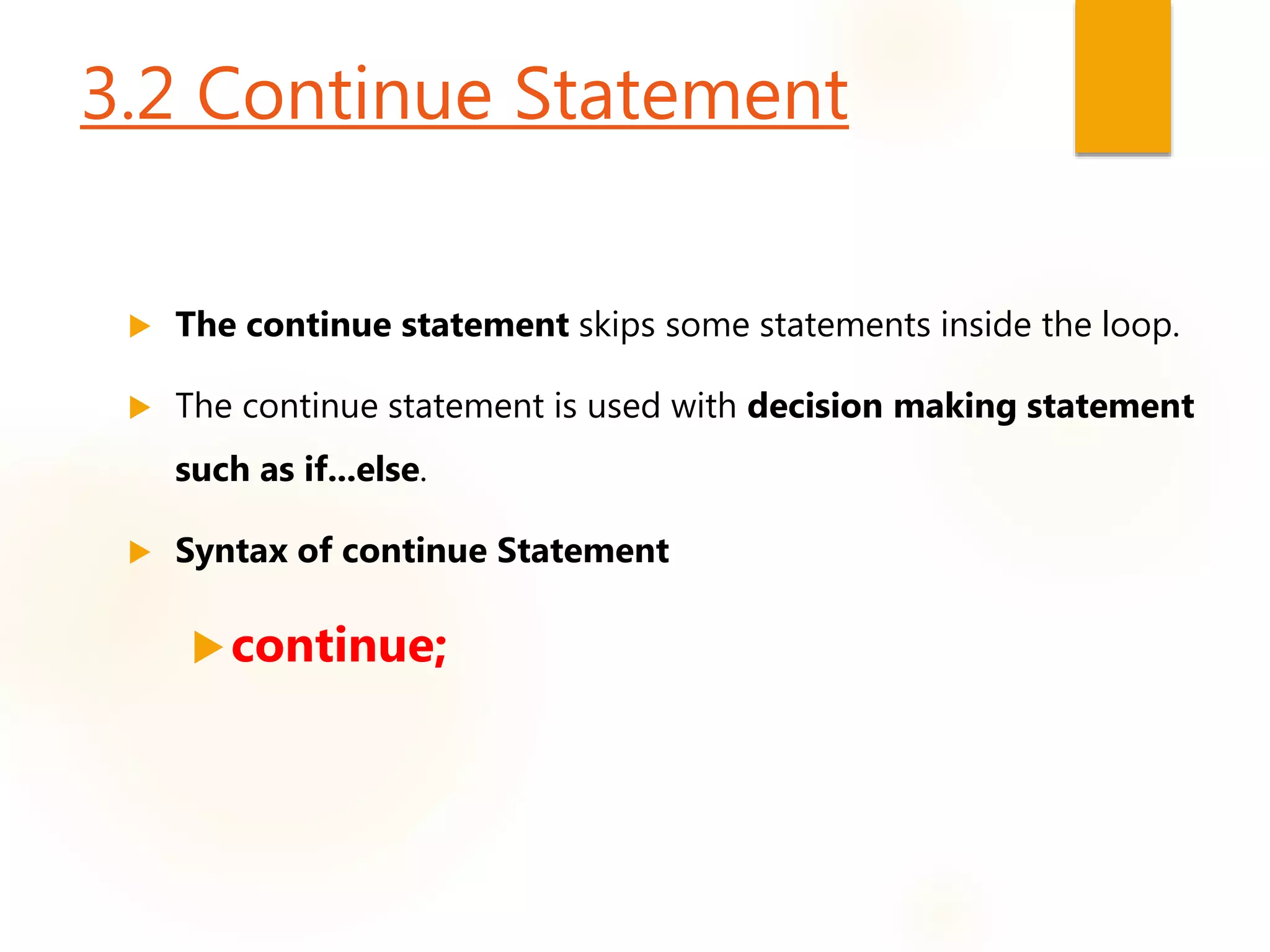 3.2 Continue Statement

The continue statement skips some statements inside the loop.

The continue statement is used with decision making statement such as if...else.

Syntax of continue Statement

continue;